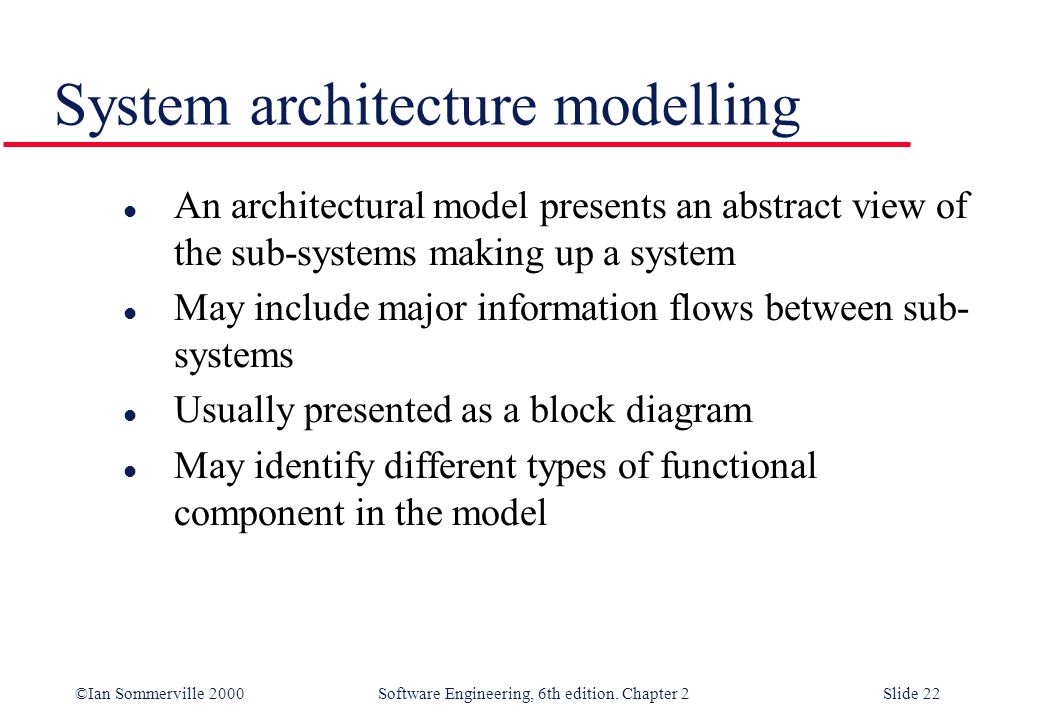 System architecture modelling

- An architectural model presents an abstract view of the sub-systems making up a system
- May include major information flows between sub-systems
- Usually presented as a block diagram
- May identify different types of functional component in the model

©Ian Sommerville 2000 Software Engineering, 6th edition. Chapter 2 Slide 22